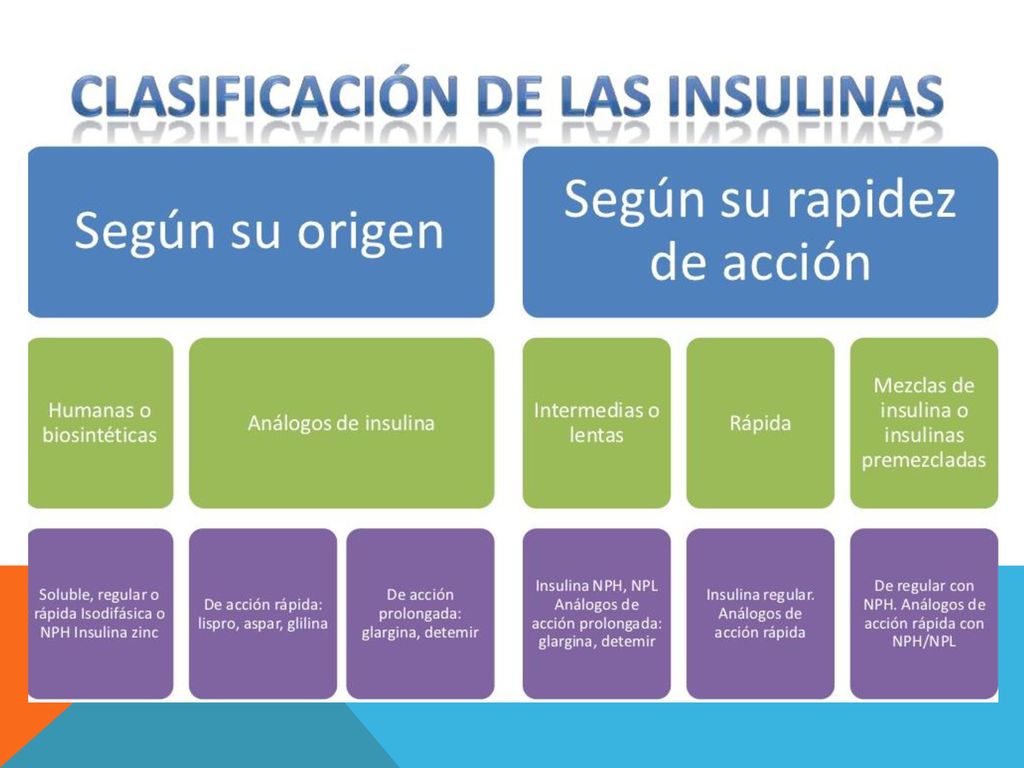 CLASIFICACIÓN DE LAS INSULINAS

Según su origen

Humanas o biosintéticas

Soluble, regular o rápida Isodifásica o NPH Insulina zinc

Análogos de insulina

De acción rápida: lispro, aspar, glilina

De acción prolongada: glargina, detemir

Según su rapidez de acción

Intermedias o lentas

Insulina NPH, NPL Análogos de acción prolongada: glargina, detemir

Rápida

Insulina regular. Análogos de acción rápida

Mezclas de insulina o insulinas premezcladas

De regular con NPH. Análogos de acción rápida con NPH/NPL